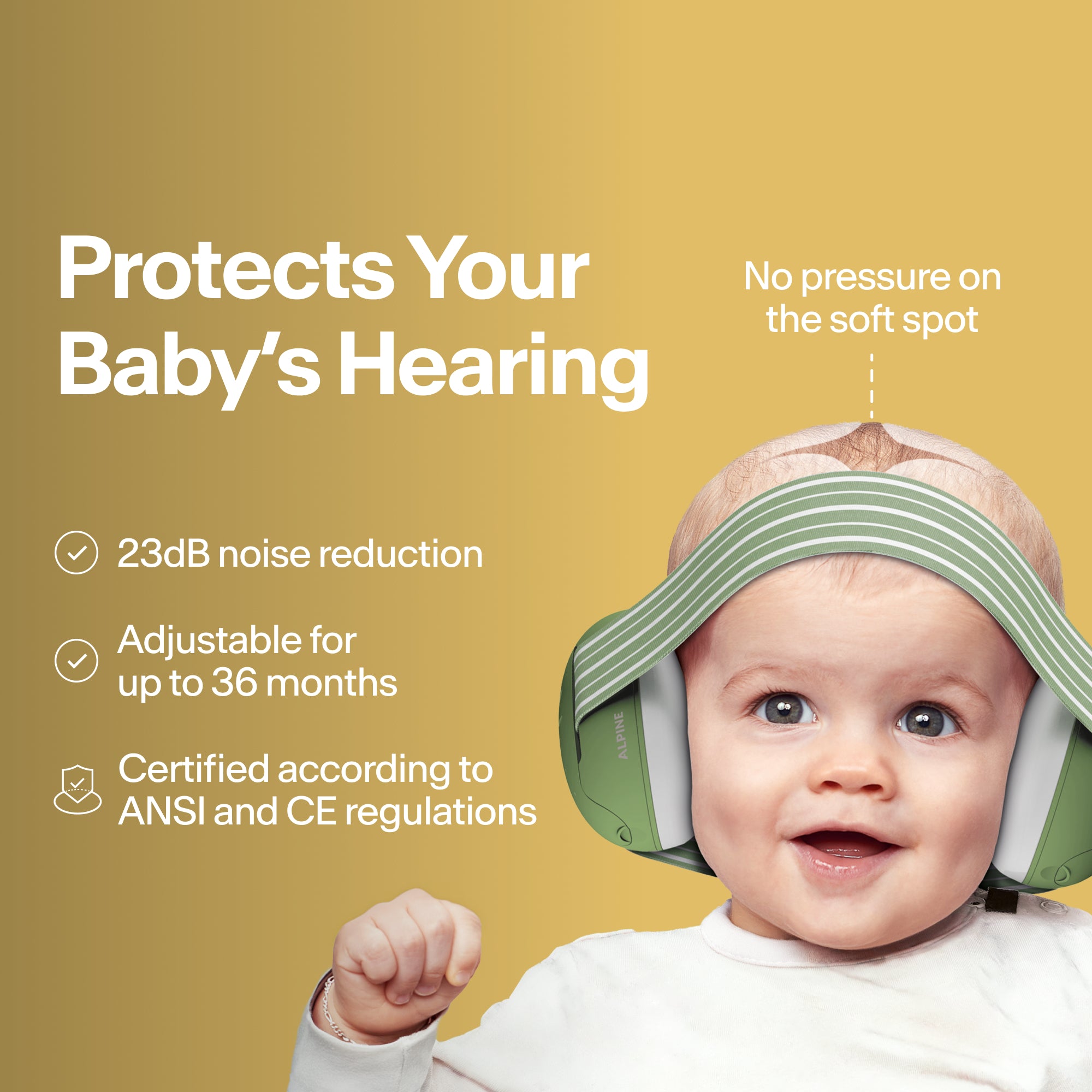 Protects Your Baby's Hearing

No pressure on the soft spot

23dB noise reduction

Adjustable for up to 36 months

Certified according to ANSI and CE regulations

ALPINE